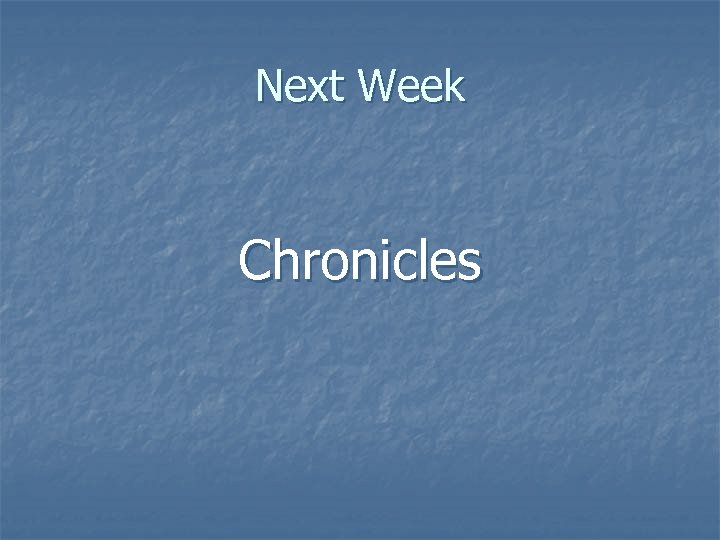 Next Week

Chronicles